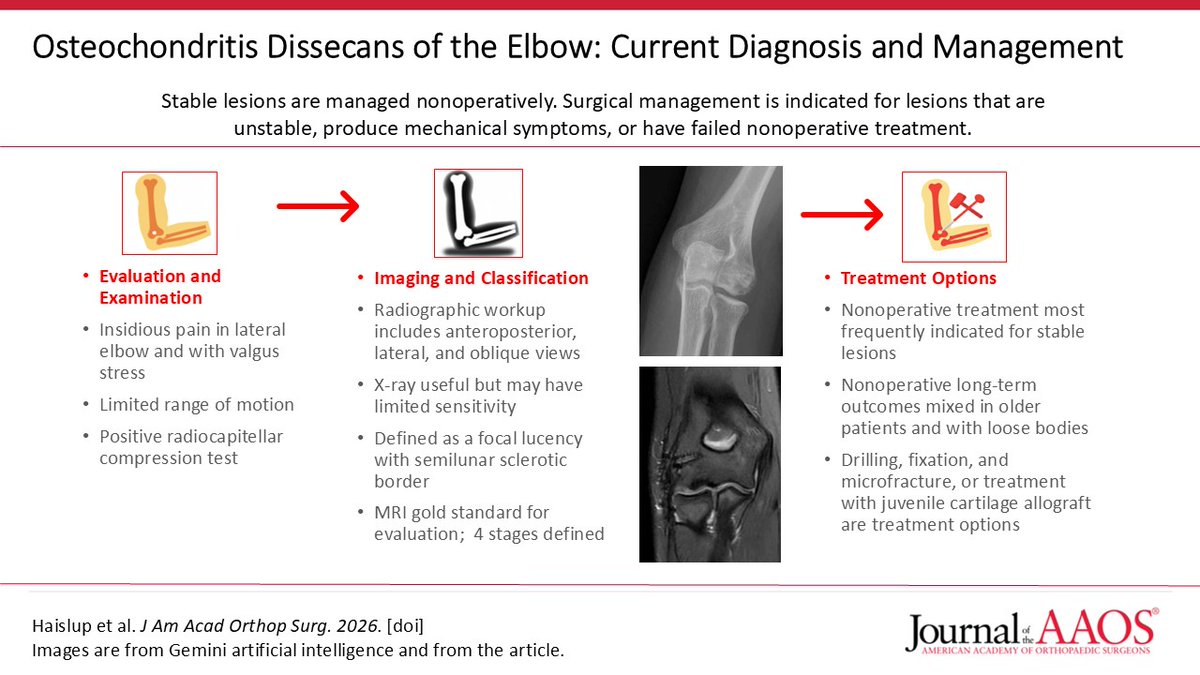 Osteochondritis Dissecans of the Elbow: Current Diagnosis and Management

Stable lesions are managed nonoperatively. Surgical management is indicated for lesions that are unstable, produce mechanical symptoms, or have failed nonoperative treatment.

• Evaluation and Examination
• Insidious pain in lateral elbow and with valgus stress
• Limited range of motion
• Positive radiocapitellar compression test

• Imaging and Classification
• Radiographic workup includes anteroposterior, lateral, and oblique views
• X-ray useful but may have limited sensitivity
• Defined as a focal lucency with semilunar sclerotic border
• MRI gold standard for evaluation; 4 stages defined

• Treatment Options
• Nonoperative treatment most frequently indicated for stable lesions
• Nonoperative long-term outcomes mixed in older patients and with loose bodies
• Drilling, fixation, and microfracture, or treatment with juvenile cartilage allograft are treatment options

Haislup et al. J Am Acad Orthop Surg. 2026. [doi]
Images are from Gemini artificial intelligence and from the article.

Journal of the AAOS®
AMERICAN ACADEMY OF ORTHOPAEDIC SURGEONS